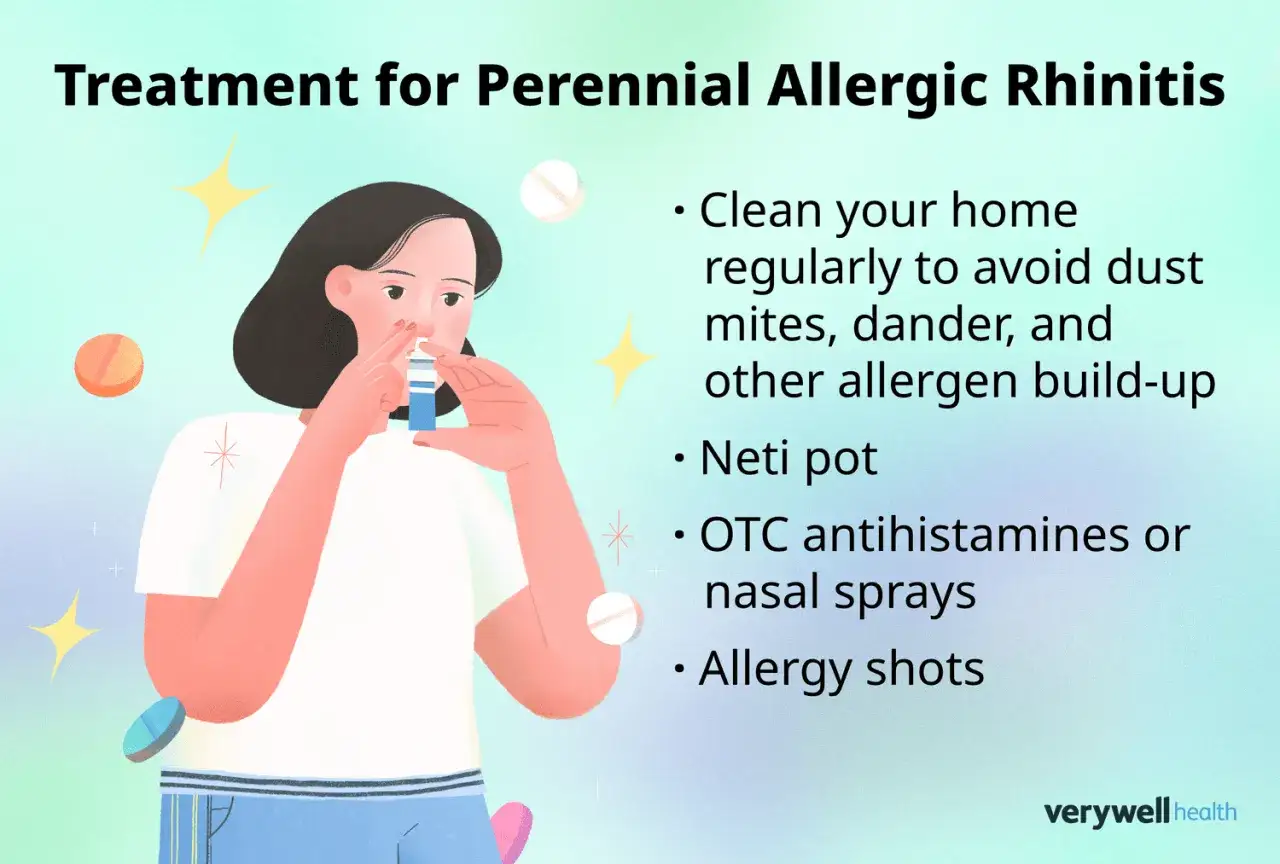 Treatment for Perennial Allergic Rhinitis

• Clean your home regularly to avoid dust mites, dander, and other allergen build-up
• Neti pot
• OTC antihistamines or nasal sprays
• Allergy shots

verywell health